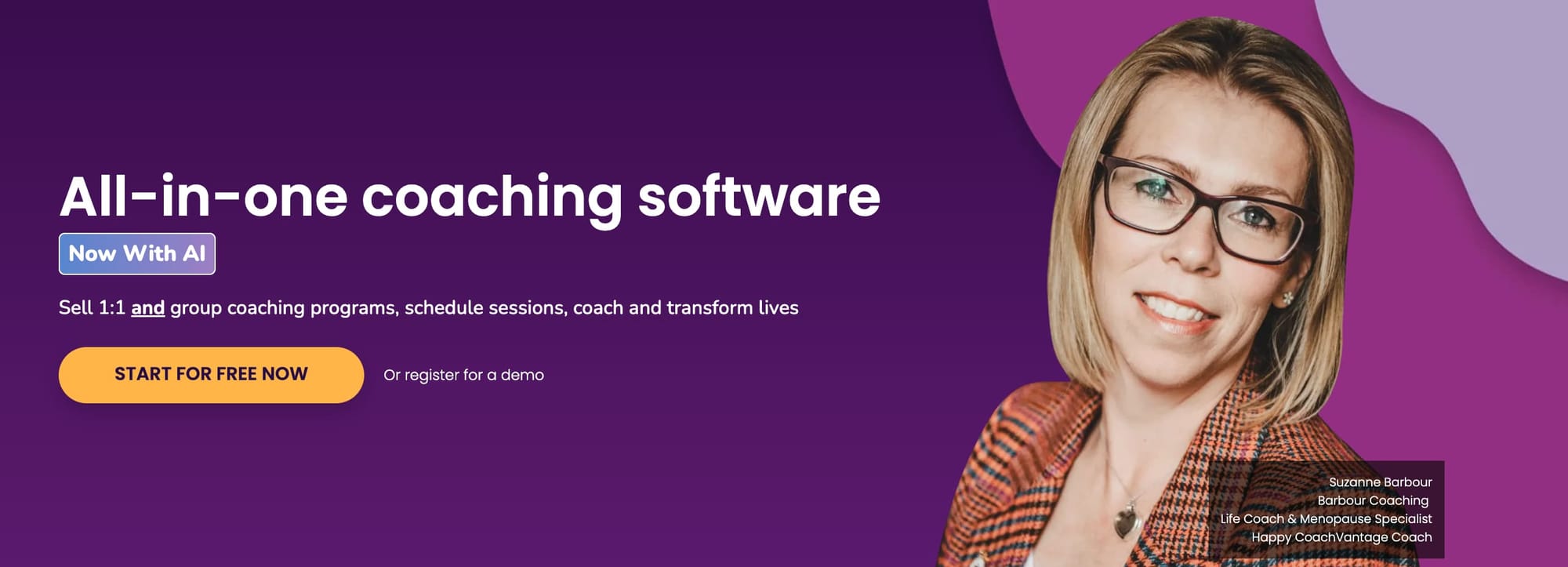 All-in-one coaching software

Now With AI

Sell 1:1 and group coaching programs, schedule sessions, coach and transform lives

START FOR FREE NOW

Or register for a demo

Suzanne Barbour
Barbour Coaching
Life Coach & Menopause Specialist
Happy CoachVantage Coach